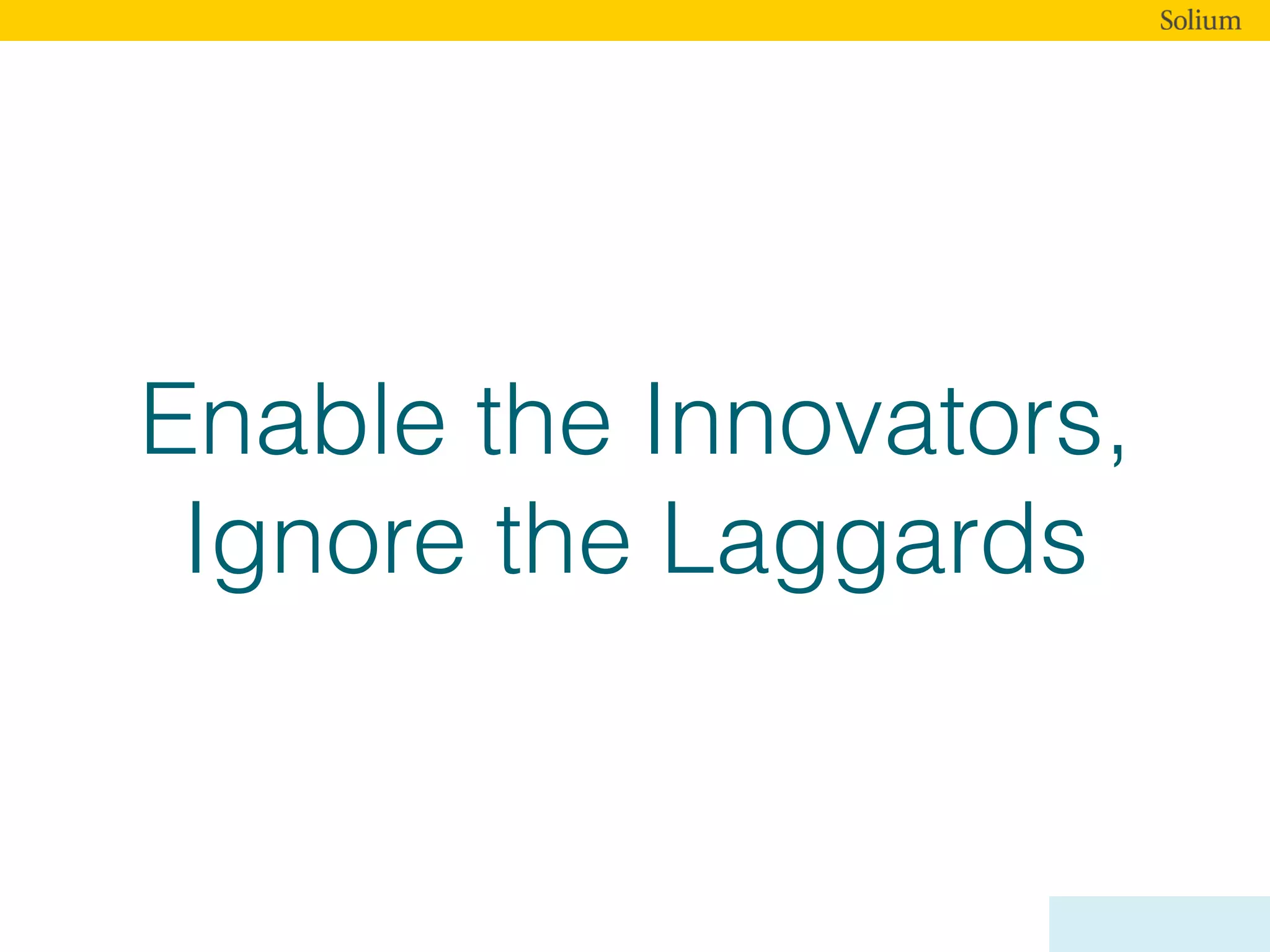 Solium

Enable the Innovators, Ignore the Laggards